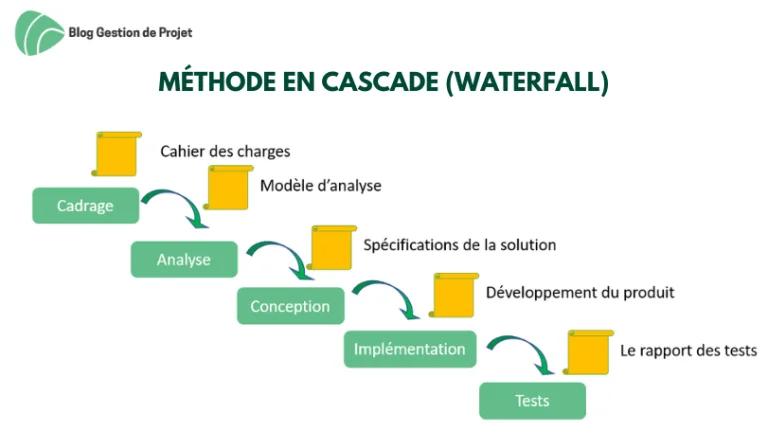 Blog Gestion de Projet

MÉTHODE EN CASCADE (WATERFALL)

Cahier des charges

Cadrage

Modèle d'analyse

Analyse

Spécifications de la solution

Conception

Développement du produit

Implémentation

Le rapport des tests

Tests